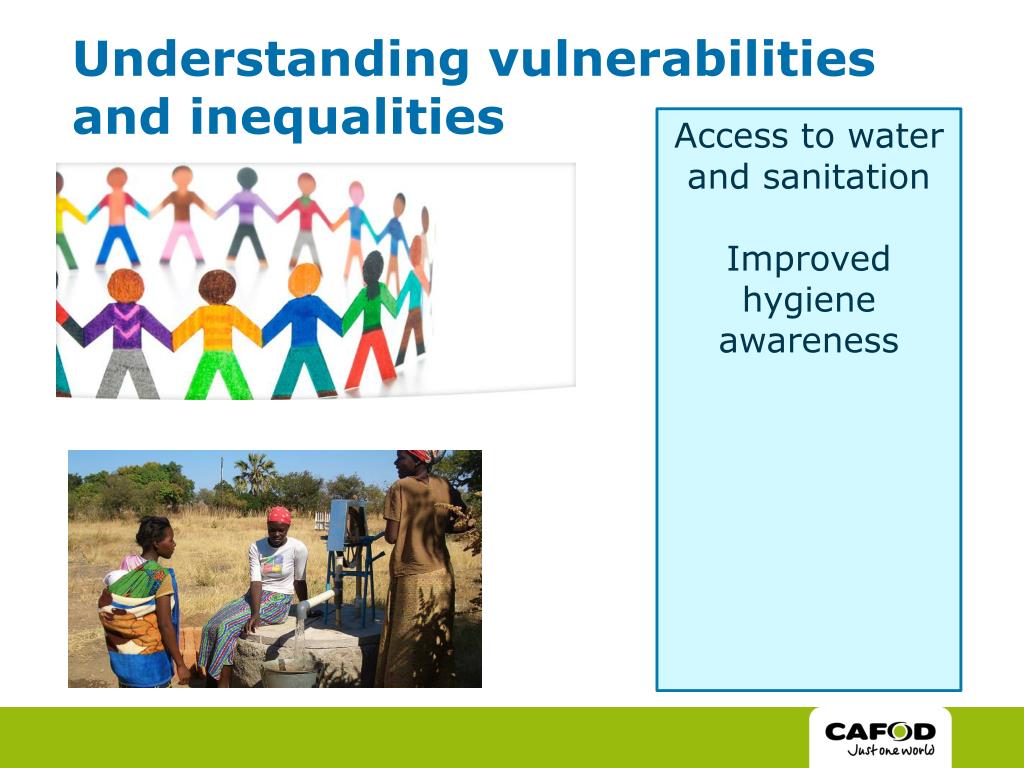 Understanding vulnerabilities and inequalities

Access to water and sanitation

Improved hygiene awareness

CAFOD
Just one world